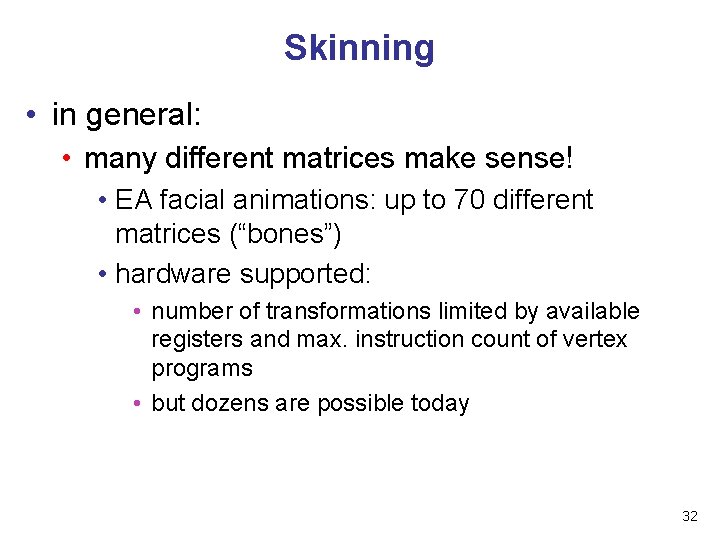 Skinning

• in general:
  • many different matrices make sense!
    • EA facial animations: up to 70 different matrices (“bones”)
    • hardware supported:
      • number of transformations limited by available registers and max. instruction count of vertex programs
      • but dozens are possible today

32